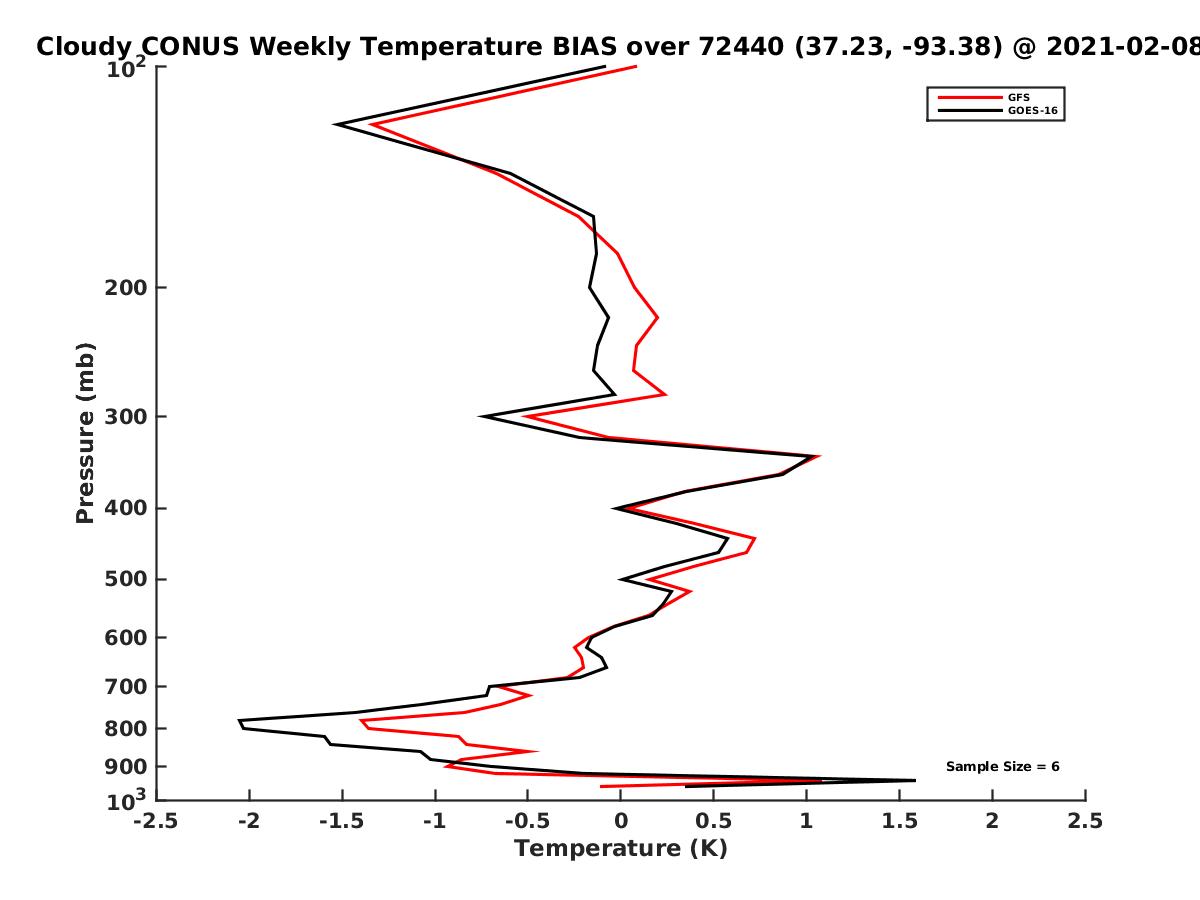 Cloudy CONUS Weekly Temperature BIAS over 72440 (37.23, -93.38) @ 2021-02-08

GFS
GOES-16

Pressure (mb)

$10^2$
200
300
400
500
600
700
800
900
$10^3$

Sample Size = 6

-2.5 -2 -1.5 -1 -0.5 0 0.5 1 1.5 2 2.5

Temperature (K)